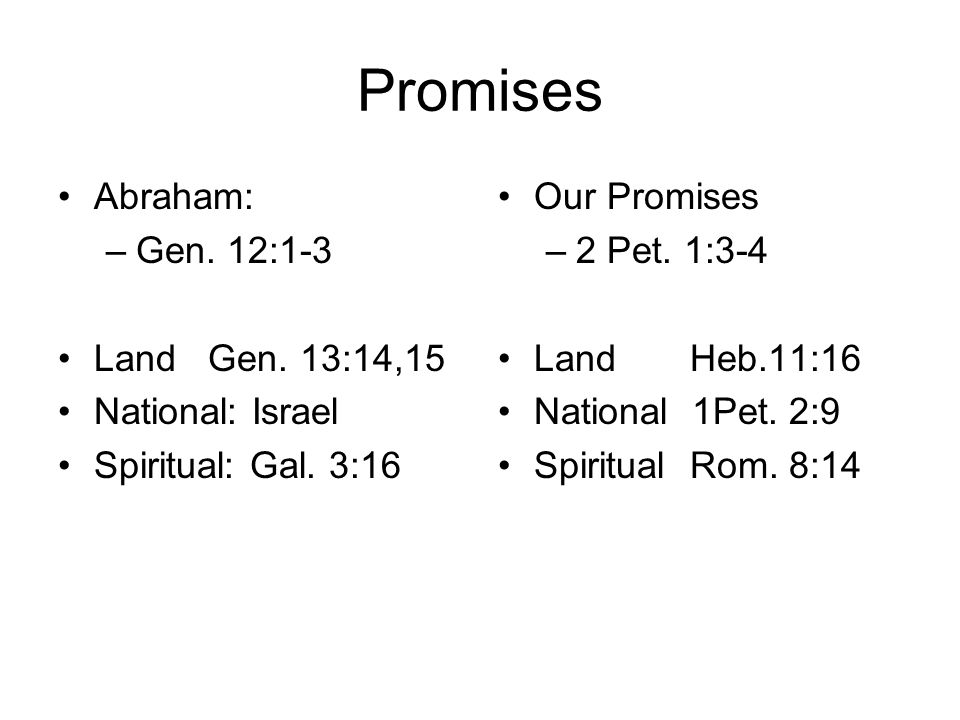 Promises

• Abraham:
– Gen. 12:1-3

• Land Gen. 13:14,15
• National: Israel
• Spiritual: Gal. 3:16

• Our Promises
– 2 Pet. 1:3-4

• Land Heb.11:16
• National 1Pet. 2:9
• Spiritual Rom. 8:14